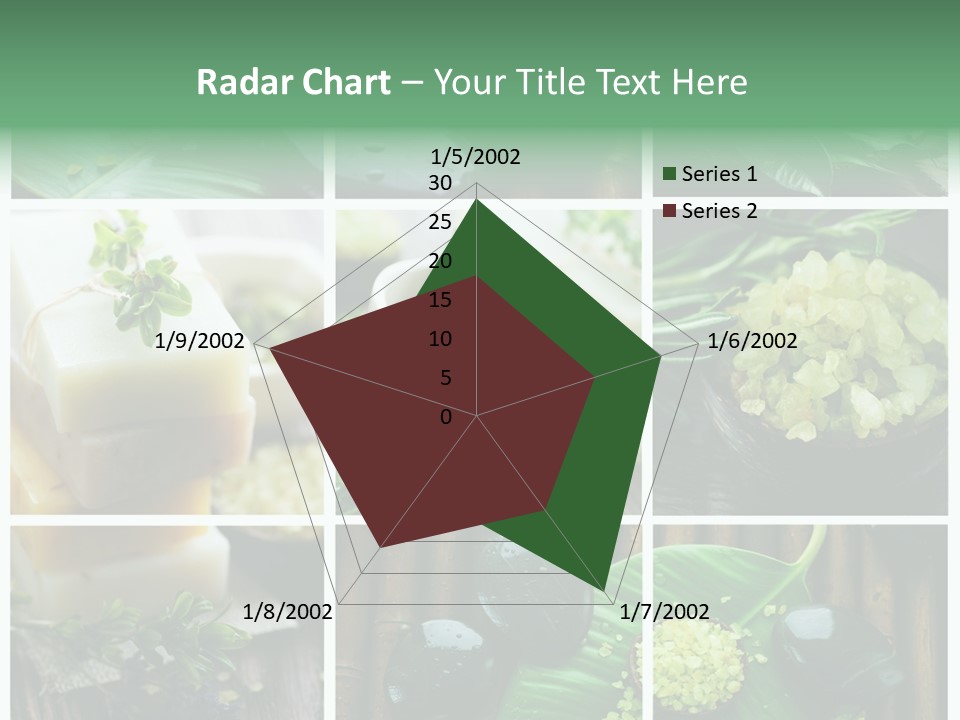 Radar Chart – Your Title Text Here

1/5/2002
30
25
20
15
10
5
0
1/6/2002
1/7/2002
1/8/2002
1/9/2002

Series 1
Series 2